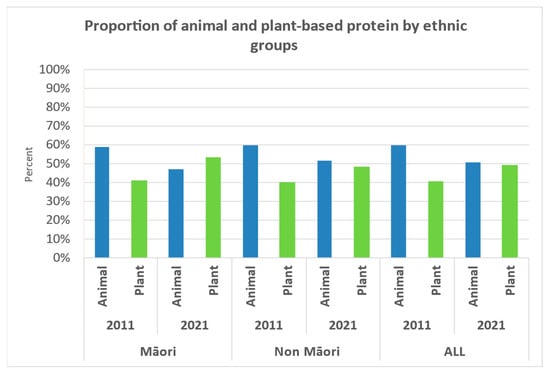 Proportion of animal and plant-based protein by ethnic groups

100%
90%
80%
70%
60%
50%
40%
30%
20%
10%
0%

Percent

Animal Plant Animal Plant Animal Plant Animal Plant Animal Plant Animal Plant

2011 2021 2011 2021 2011 2021

Māori Non Māori ALL